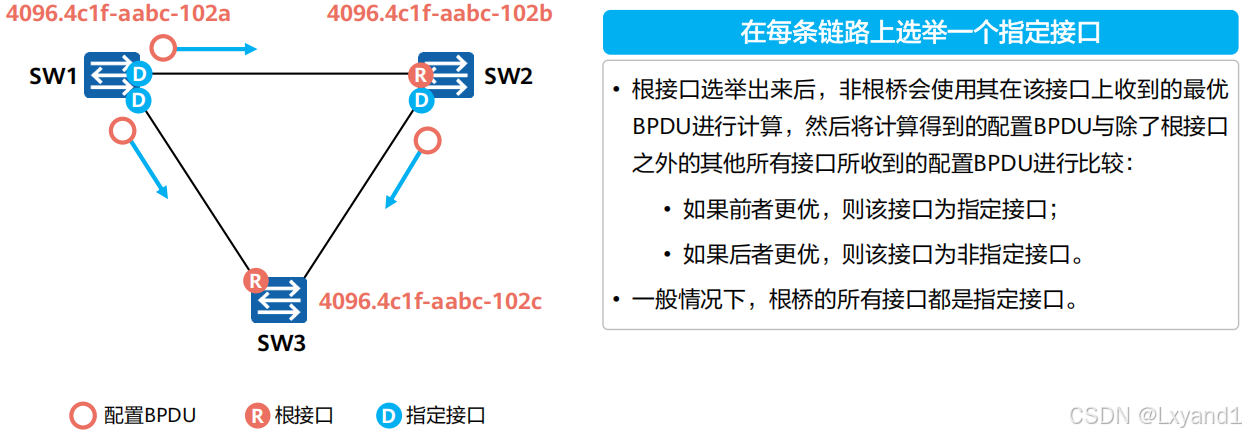 4096.4c1f-aabc-102a

4096.4c1f-aabc-102b

SW1 D D

R D SW2

R

4096.4c1f-aabc-102c

SW3

配置BPDU R 根接口 D 指定接口

在每条链路上选举一个指定接口

• 根接口选举出来后，非根桥会使用其在该接口上收到的最优BPDU进行计算，然后将计算得到的配置BPDU与除了根接口之外的其他所有接口所收到的配置BPDU进行比较：

• 如果前者更优，则该接口为指定接口；

• 如果后者更优，则该接口为非指定接口。

• 一般情况下，根桥的所有接口都是指定接口。

CSDN @Lxyand1